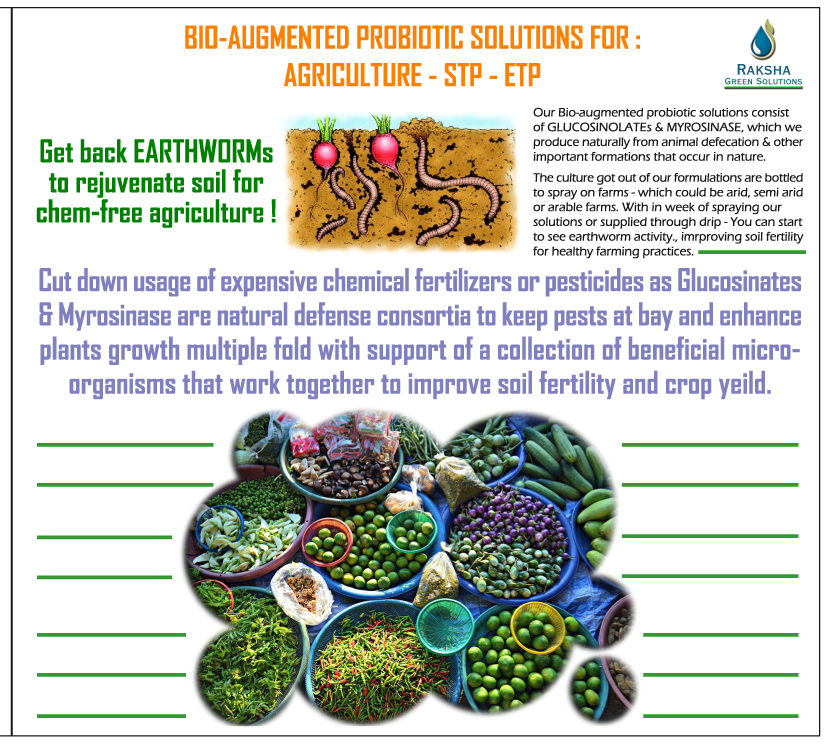 BIO-AUGMENTED PROBIOTIC SOLUTIONS FOR : AGRICULTURE - STP - ETP

RAKSHA GREEN SOLUTIONS

Get back EARTHWORMs to rejuvenate soil for chem-free agriculture !

Our Bio-augmented probiotic solutions consist of GLUCOSINOLATEs & MYROSINASE, which we produce naturally from animal defecation & other important formations that occur in nature.

The culture got out of our formulations are bottled to spray on farms - which could be arid, semi arid or arable farms. With in week of spraying our solutions or supplied through drip - You can start to see earthworm activity., imrproving soil fertility for healthy farming practices.

Cut down usage of expensive chemical fertilizers or pesticides as Glucosinates & Myrosinase are natural defense consortia to keep pests at bay and enhance plants growth multiple fold with support of a collection of beneficial micro-organisms that work together to improve soil fertility and crop yeild.